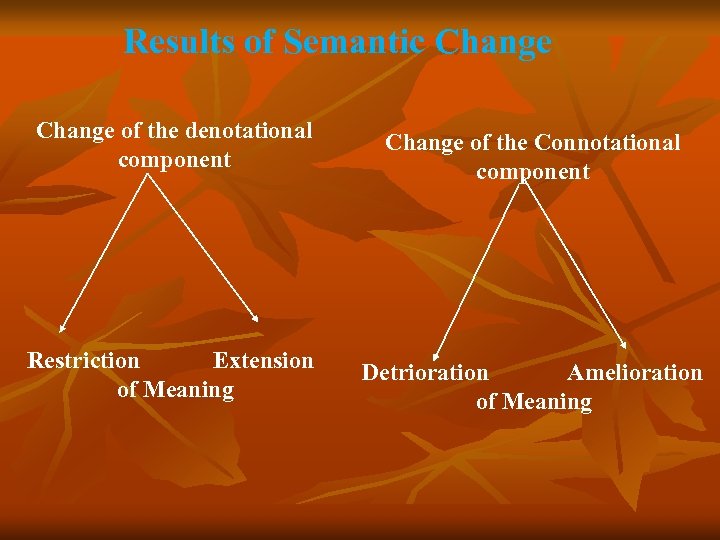 Results of Semantic Change

Change of the denotational component

Restriction Extension
of Meaning

Change of the Connotational component

Detrioration Amelioration
of Meaning